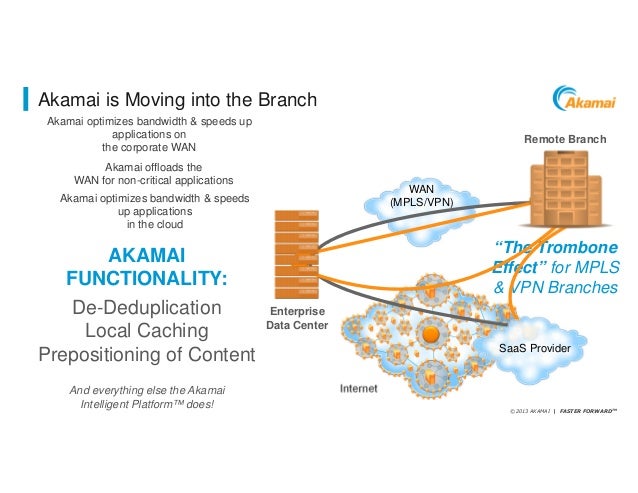 Akamai is Moving into the Branch

Akamai

Akamai optimizes bandwidth & speeds up applications on the corporate WAN

Akamai offloads the WAN for non-critical applications

Akamai optimizes bandwidth & speeds up applications in the cloud

AKAMAI FUNCTIONALITY:

De-Deduplication
Local Caching
Prepositioning of Content

And everything else the Akamai Intelligent Platform™ does!

Remote Branch

WAN (MPLS/VPN)

"The Trombone Effect" for MPLS & VPN Branches

Enterprise Data Center

SaaS Provider

Internet

© 2013 AKAMAI | FASTER FORWARD™